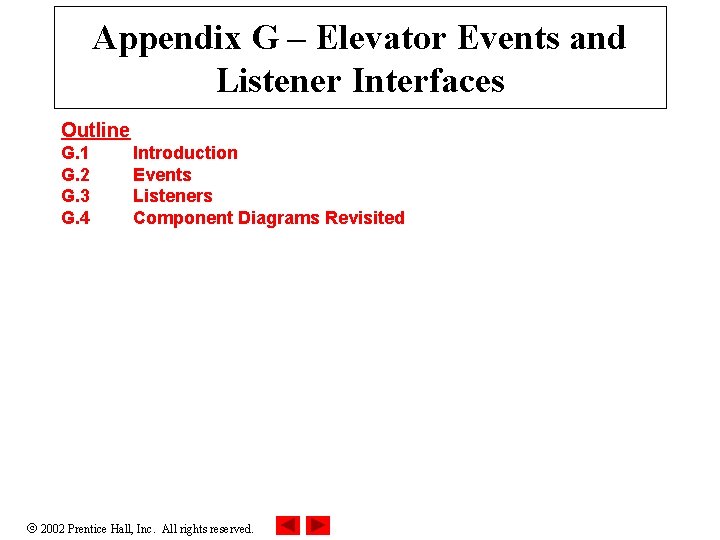 Appendix G – Elevator Events and Listener Interfaces

Outline
G.1 Introduction
G.2 Events
G.3 Listeners
G.4 Component Diagrams Revisited

© 2002 Prentice Hall, Inc. All rights reserved.